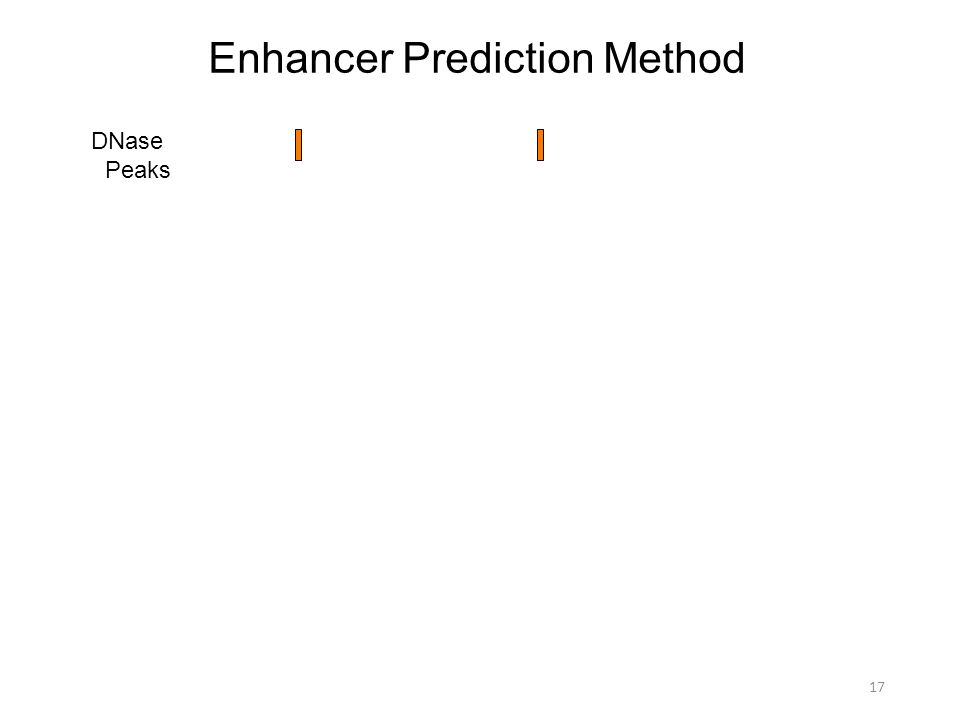 Enhancer Prediction Method

DNase Peaks

17